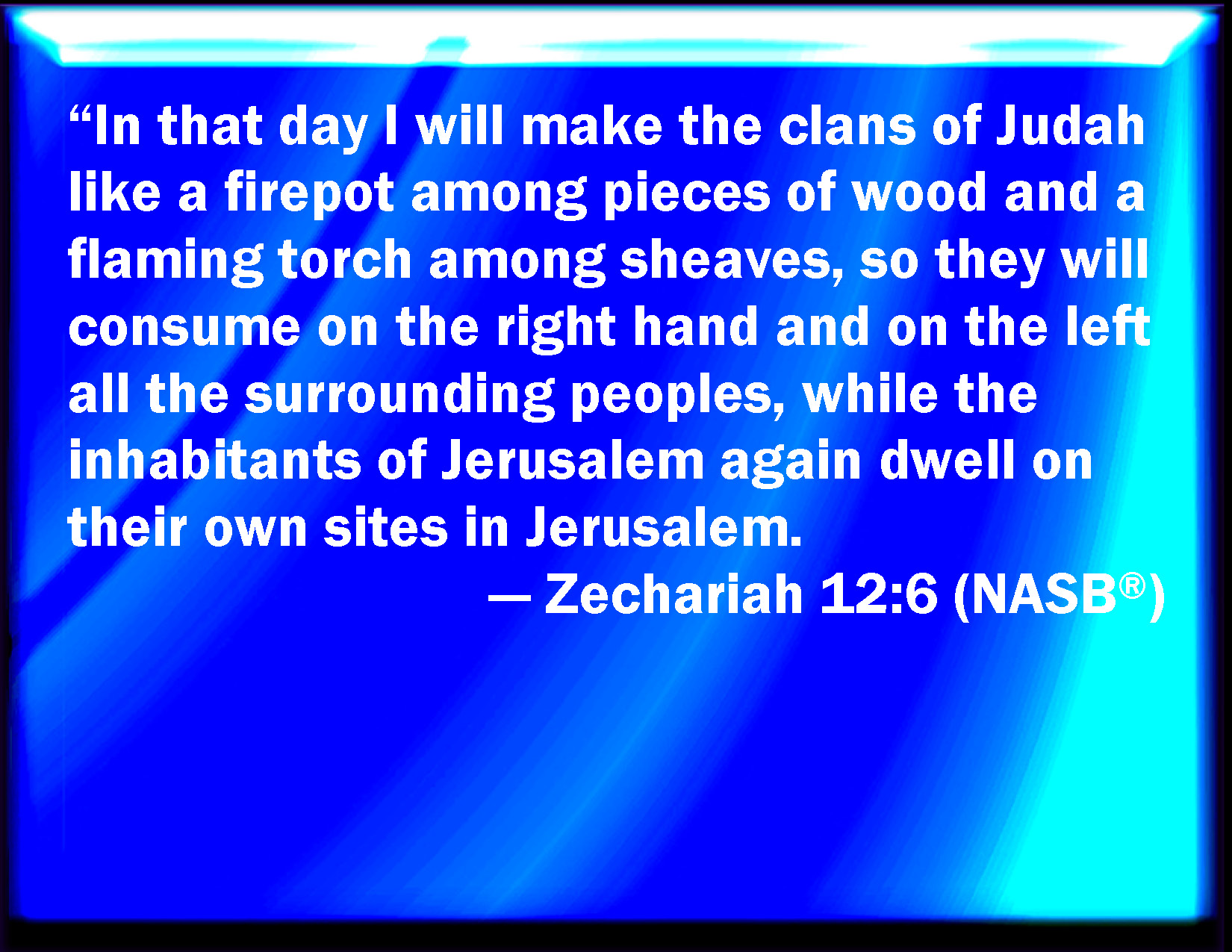 “In that day I will make the clans of Judah like a firepot among pieces of wood and a flaming torch among sheaves, so they will consume on the right hand and on the left all the surrounding peoples, while the inhabitants of Jerusalem again dwell on their own sites in Jerusalem.

— Zechariah 12:6 (NASB®)